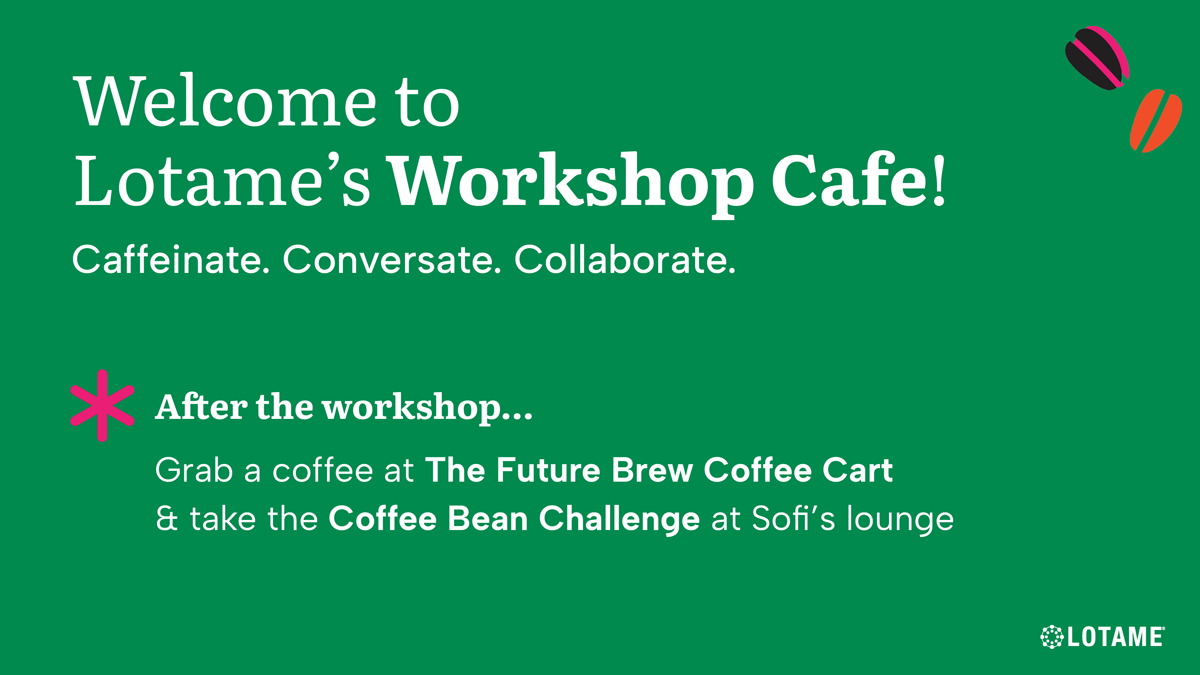 Welcome to Lotame's Workshop Cafe!

Caffeinate. Conversate. Collaborate.

After the workshop...

Grab a coffee at The Future Brew Coffee Cart & take the Coffee Bean Challenge at Sofi's lounge

LOTAME